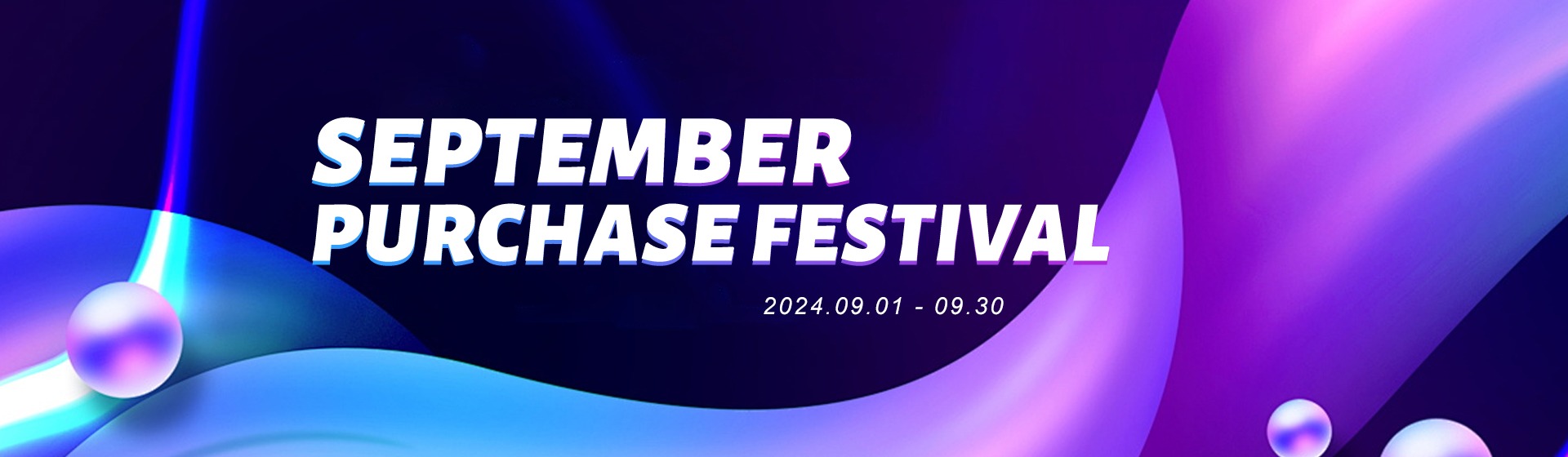 SEPTEMBER
PURCHASE FESTIVAL

2024.09.01 - 09.30